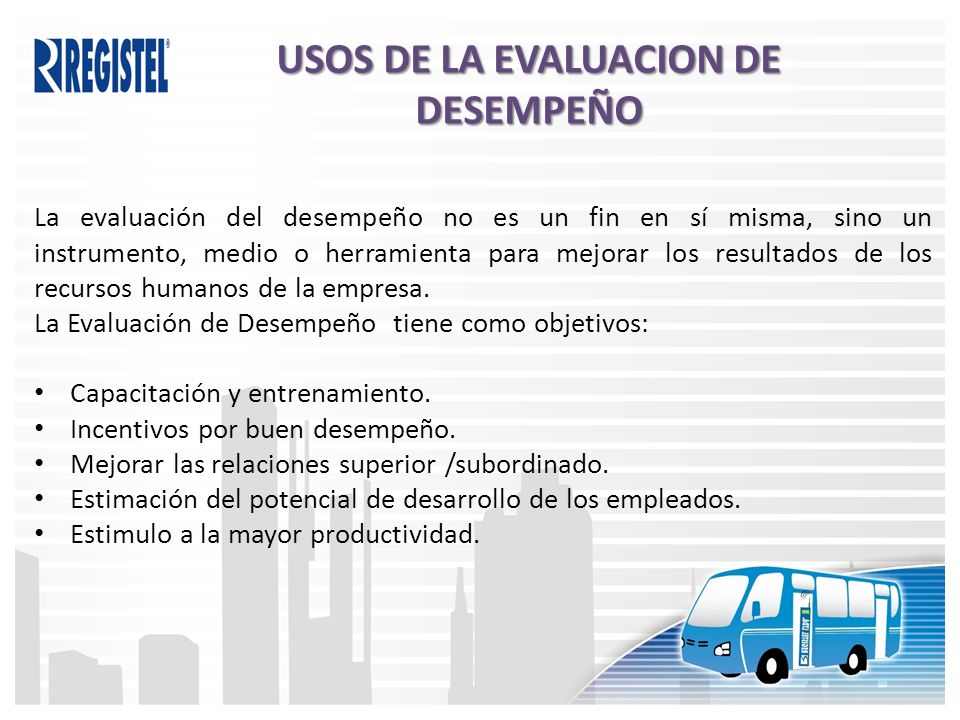 REGISTEL

USOS DE LA EVALUACION DE DESEMPEÑO

La evaluación del desempeño no es un fin en sí misma, sino un instrumento, medio o herramienta para mejorar los resultados de los recursos humanos de la empresa.
La Evaluación de Desempeño tiene como objetivos:

• Capacitación y entrenamiento.
• Incentivos por buen desempeño.
• Mejorar las relaciones superior /subordinado.
• Estimación del potencial de desarrollo de los empleados.
• Estimulo a la mayor productividad.